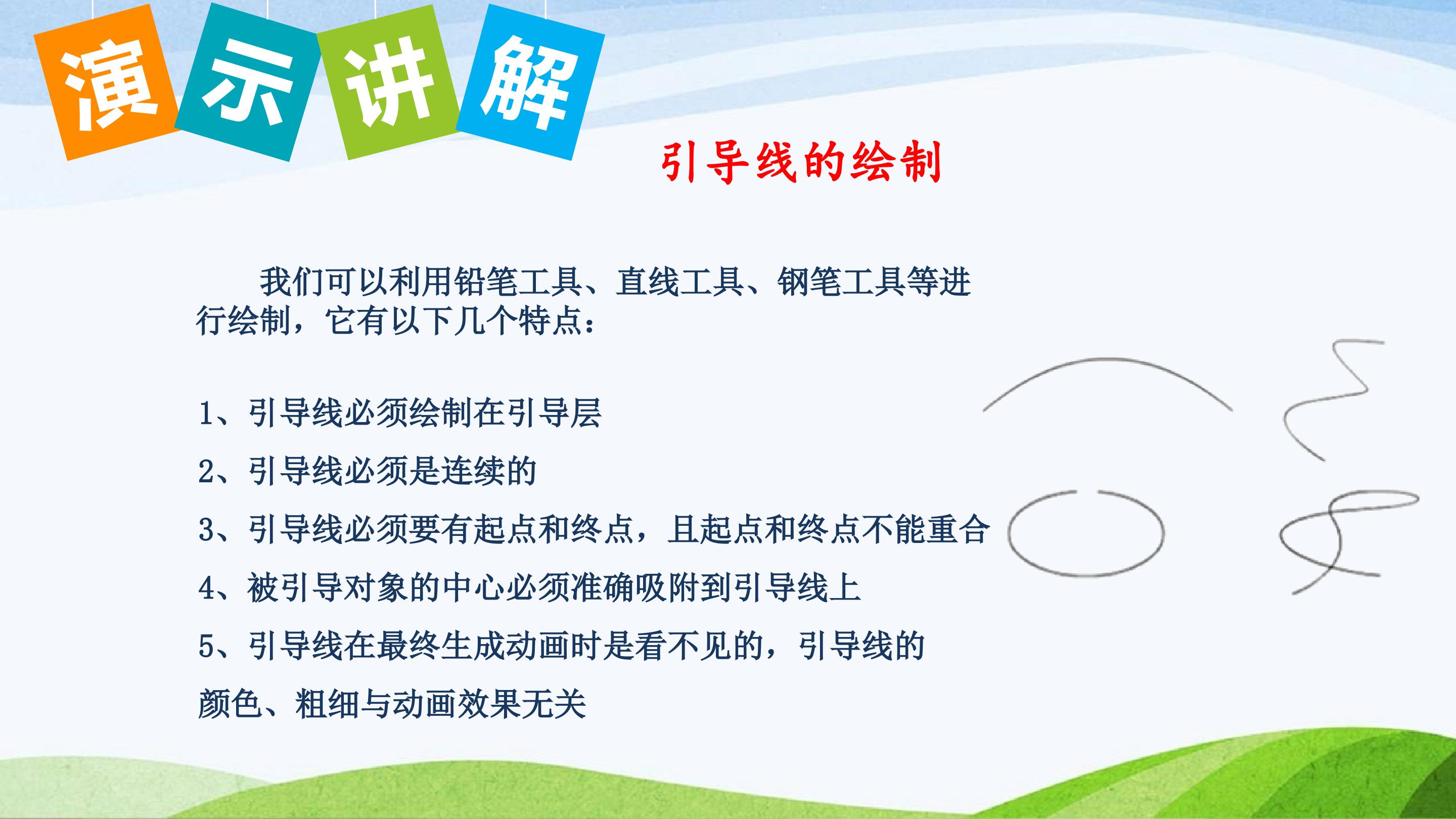 演示讲解

引导线的绘制

我们可以利用铅笔工具、直线工具、钢笔工具等进行绘制，它有以下几个特点：

1、引导线必须绘制在引导层

2、引导线必须是连续的

3、引导线必须要有起点和终点，且起点和终点不能重合

4、被引导对象的中心必须准确吸附到引导线上

5、引导线在最终生成动画时是看不见的，引导线的颜色、粗细与动画效果无关